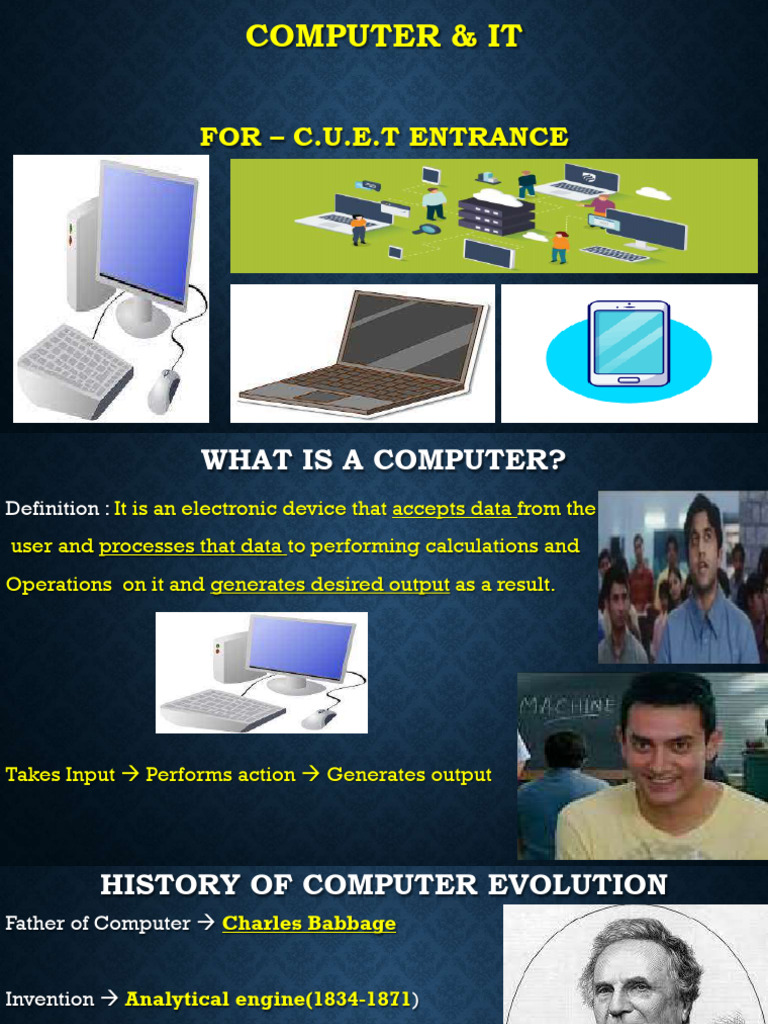 COMPUTER & IT

FOR – C.U.E.T ENTRANCE

WHAT IS A COMPUTER?

Definition : It is an electronic device that accepts data from the user and processes that data to performing calculations and Operations on it and generates desired output as a result.

MACHINE

Takes Input → Performs action → Generates output

HISTORY OF COMPUTER EVOLUTION

Father of Computer → Charles Babbage

Invention → Analytical engine(1834-1871)